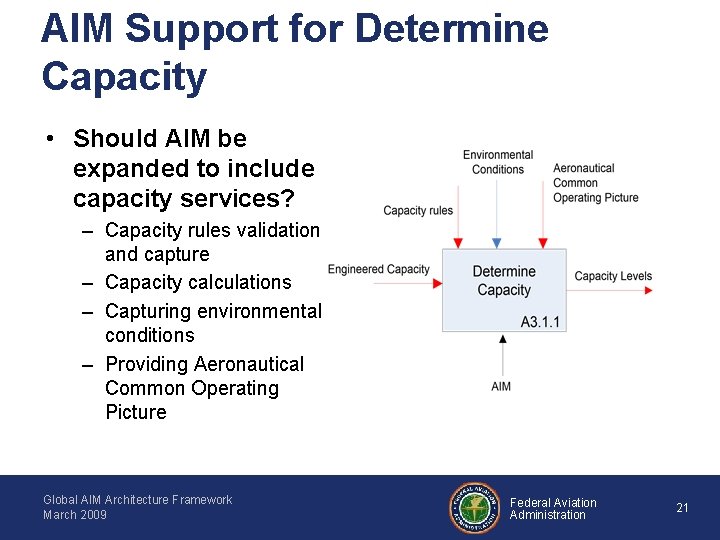 AIM Support for Determine Capacity

• Should AIM be expanded to include capacity services?
– Capacity rules validation and capture
– Capacity calculations
– Capturing environmental conditions
– Providing Aeronautical Common Operating Picture

Environmental Conditions

Aeronautical Common Operating Picture

Capacity rules

Engineered Capacity

Determine Capacity

A3.1.1

Capacity Levels

AIM

Global AIM Architecture Framework
March 2009

FEDERAL AVIATION ADMINISTRATION

Federal Aviation Administration

21